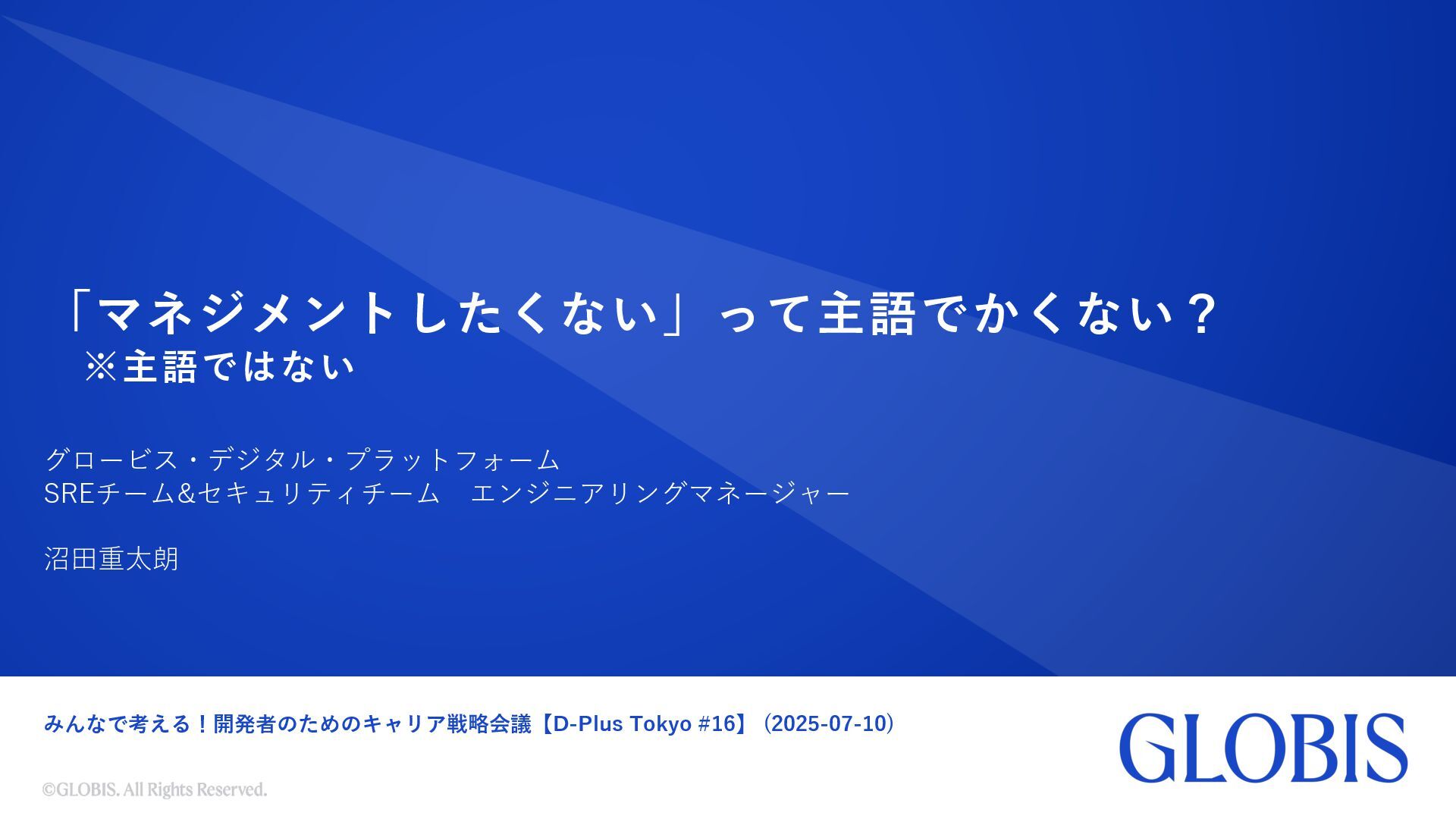 「マネジメントしたくない」って主語でかくない？
※主語ではない

グロービス・デジタル・プラットフォーム
SREチーム&セキュリティチーム　エンジニアリングマネージャー

沼田重太朗

みんなで考える！開発者のためのキャリア戦略会議【D-Plus Tokyo #16】（2025-07-10）

GLOBIS

©GLOBIS. All Rights Reserved.